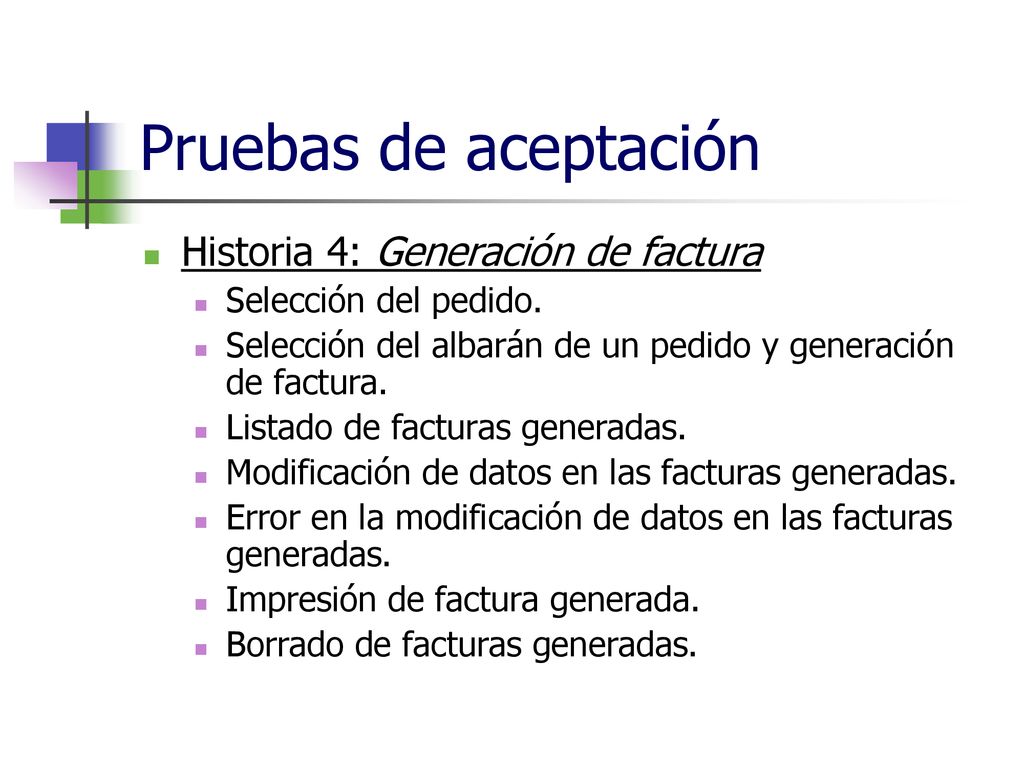 Pruebas de aceptación

Historia 4: Generación de factura

Selección del pedido.

Selección del albarán de un pedido y generación de factura.

Listado de facturas generadas.

Modificación de datos en las facturas generadas.

Error en la modificación de datos en las facturas generadas.

Impresión de factura generada.

Borrado de facturas generadas.